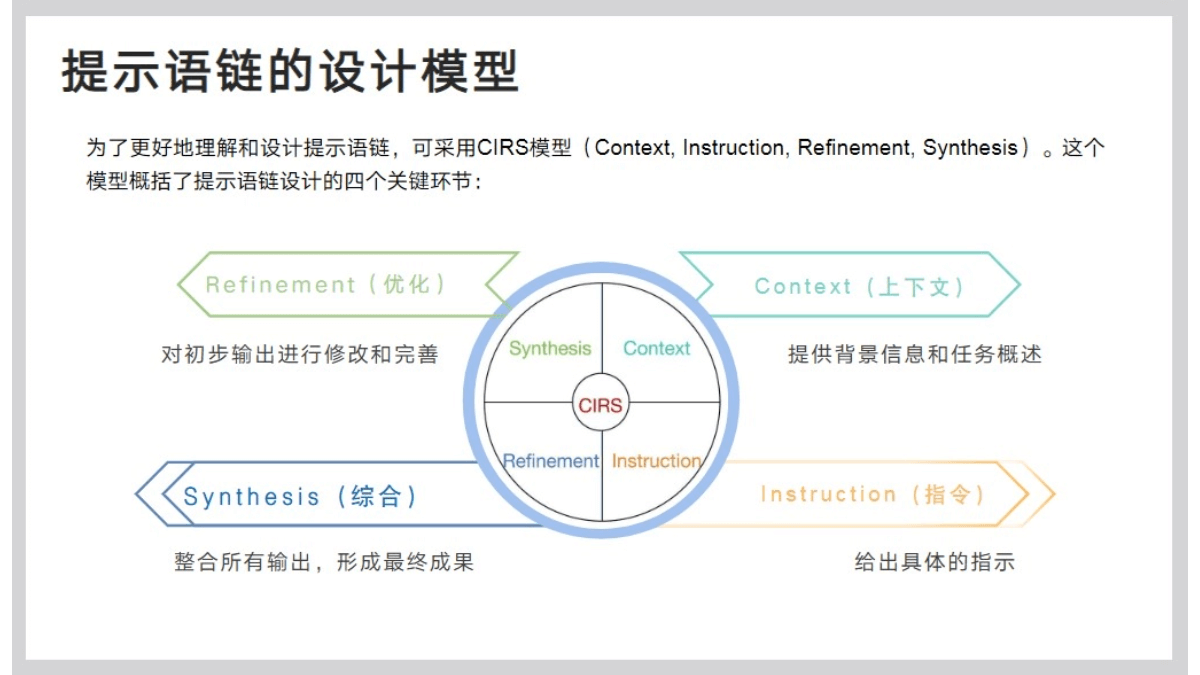 提示语链的设计模型

为了更好地理解和设计提示语链，可采用CIRS模型（Context, Instruction, Refinement, Synthesis）。这个模型概括了提示语链设计的四个关键环节：

Refinement（优化）

对初步输出进行修改和完善

Context（上下文）

提供背景信息和任务概述

Synthesis

Context

CIRS

Refinement

Instruction

Synthesis（综合）

整合所有输出，形成最终成果

Instruction（指令）

给出具体的指示